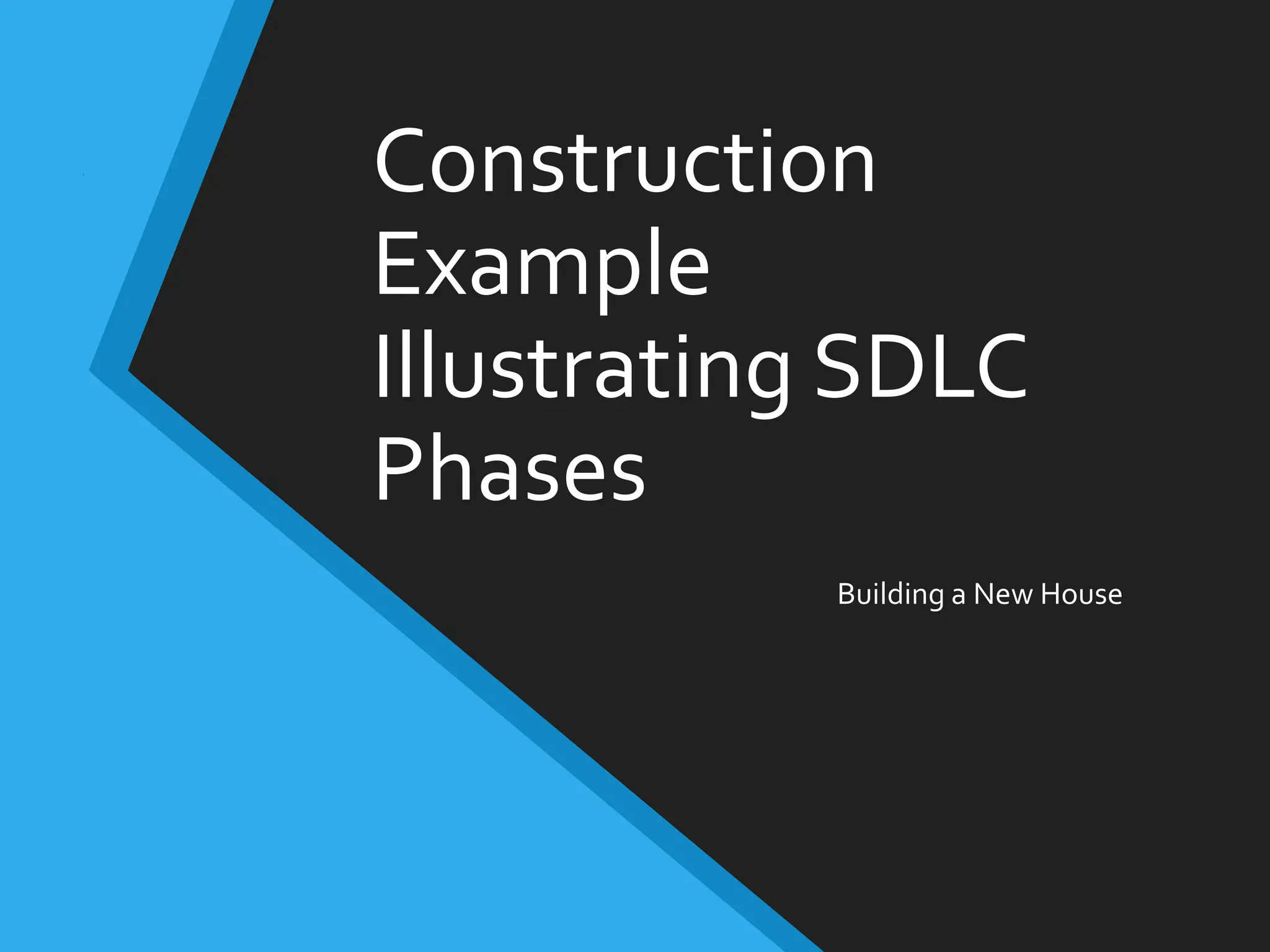 Construction Example Illustrating SDLC Phases

Building a New House